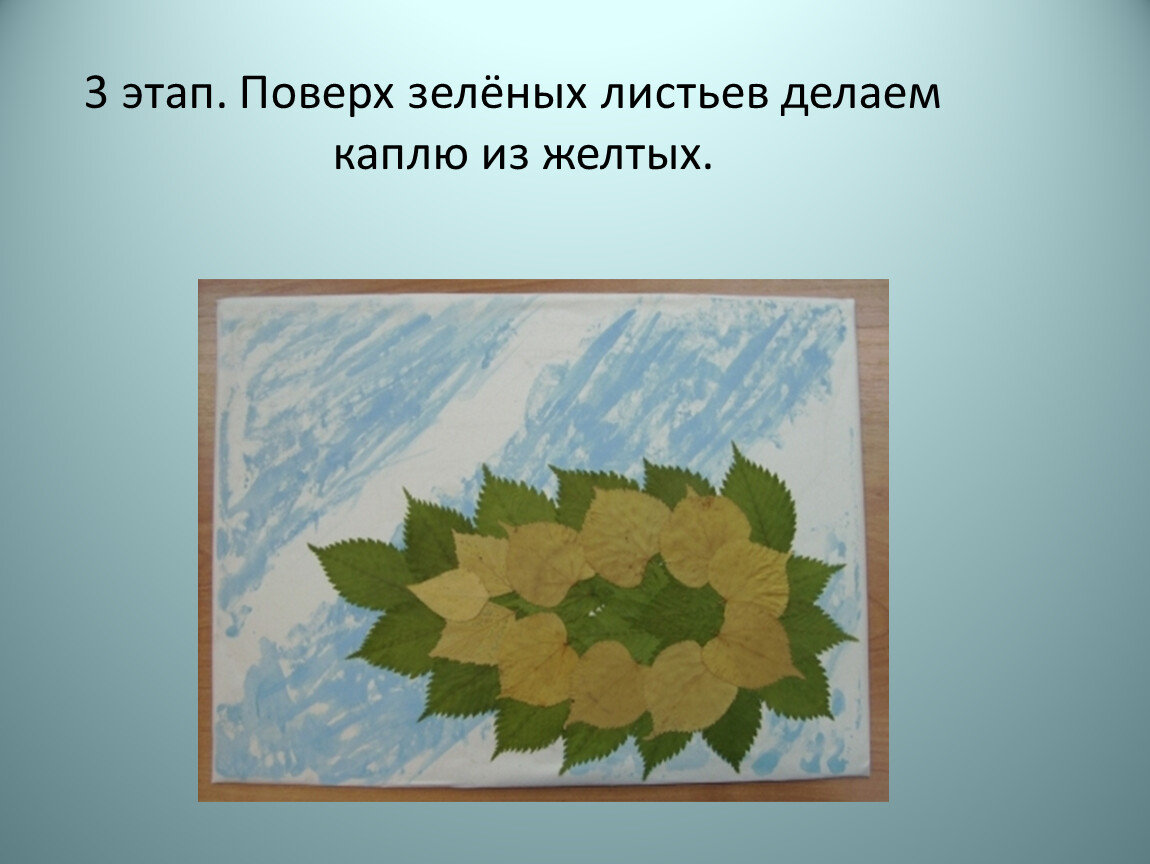 3 этап. Поверх зелёных листьев делаем каплю из желтых.